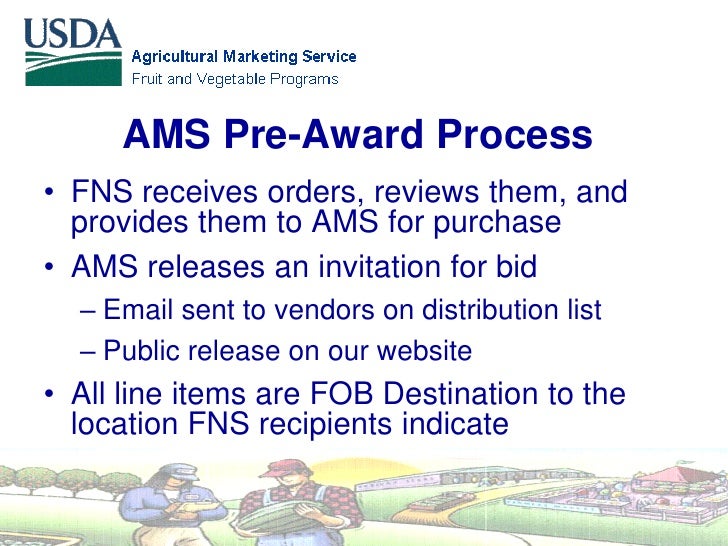 USDA

Agricultural Marketing Service
Fruit and Vegetable Programs

AMS Pre-Award Process

• FNS receives orders, reviews them, and provides them to AMS for purchase
• AMS releases an invitation for bid
– Email sent to vendors on distribution list
– Public release on our website
• All line items are FOB Destination to the location FNS recipients indicate